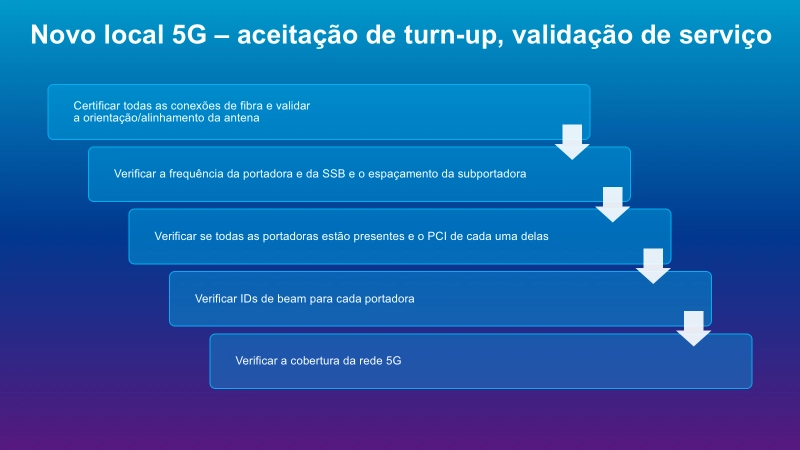 Novo local 5G – aceitação de turn-up, validação de serviço

Certificar todas as conexões de fibra e validar a orientação/alinhamento da antena

Verificar a frequência da portadora e da SSB e o espaçamento da subportadora

Verificar se todas as portadoras estão presentes e o PCI de cada uma delas

Verificar IDs de beam para cada portadora

Verificar a cobertura da rede 5G